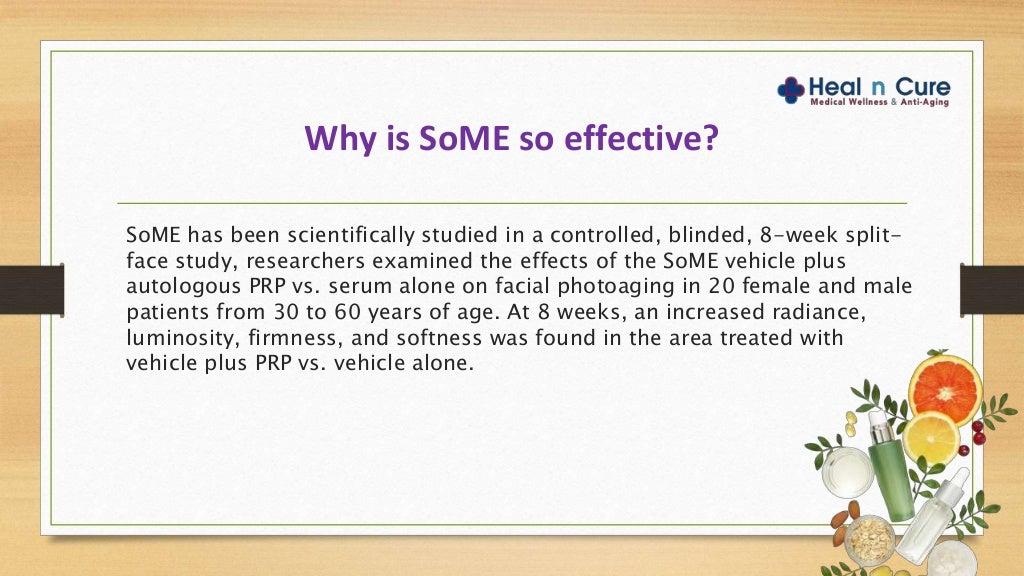 Heal n Cure
Medical Wellness & Anti-Aging

Why is SoME so effective?

SoME has been scientifically studied in a controlled, blinded, 8-week split-face study, researchers examined the effects of the SoME vehicle plus autologous PRP vs. serum alone on facial photoaging in 20 female and male patients from 30 to 60 years of age. At 8 weeks, an increased radiance, luminosity, firmness, and softness was found in the area treated with vehicle plus PRP vs. vehicle alone.